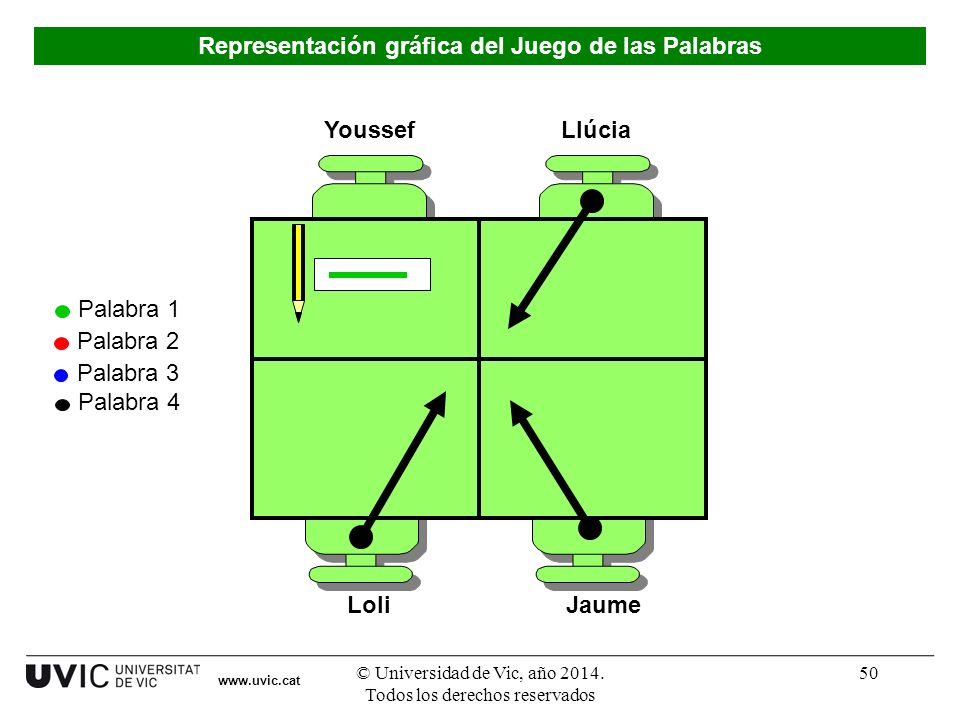 Representación gráfica del Juego de las Palabras

Youssef

Llúcia

Palabra 1
Palabra 2
Palabra 3
Palabra 4

Loli

Jaume

UVIC UNIVERSITAT DE VIC www.uvic.cat

© Universidad de Vic, año 2014.
Todos los derechos reservados

50